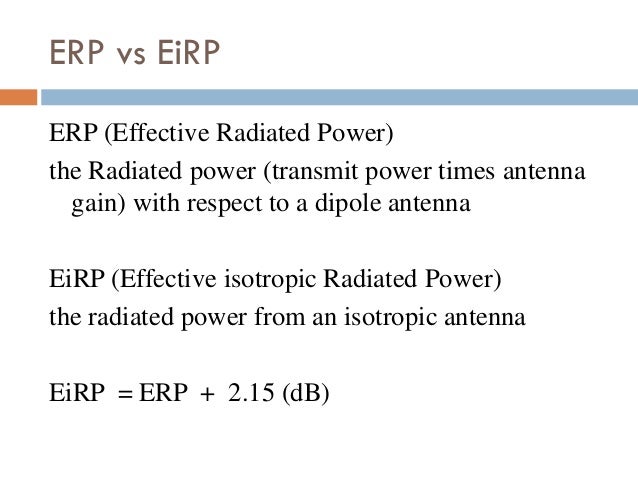 ERP vs EiRP

ERP (Effective Radiated Power)

the Radiated power (transmit power times antenna gain) with respect to a dipole antenna

EiRP (Effective isotropic Radiated Power)

the radiated power from an isotropic antenna

EiRP = ERP + 2.15 (dB)